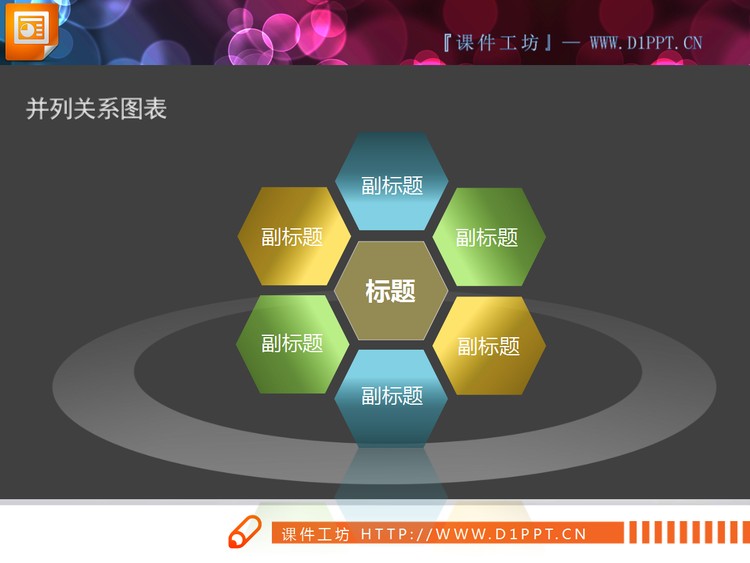 『课件工坊』— WWW.D1PPT.CN

并列关系图表

副标题

副标题

副标题

标题

副标题

副标题

副标题

课件工坊 HTTP://WWW.D1PPT.CN